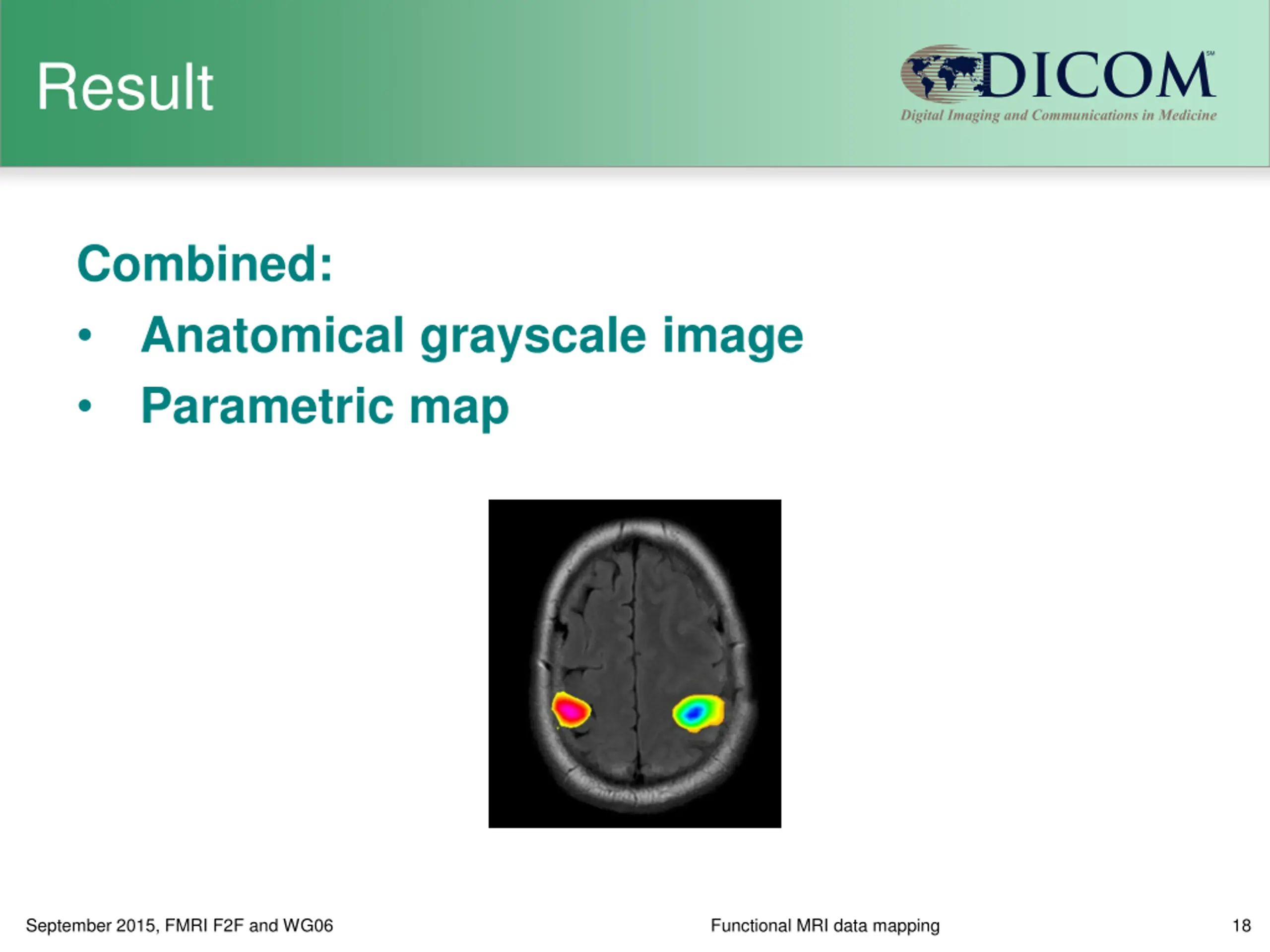 Result

DICOM℠
Digital Imaging and Communications in Medicine

Combined:
• Anatomical grayscale image
• Parametric map

September 2015, FMRI F2F and WG06
Functional MRI data mapping
18